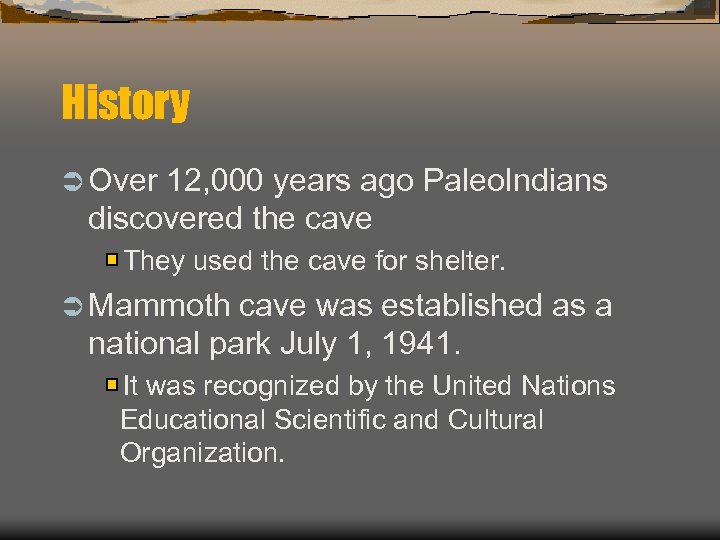 History

Over 12,000 years ago PaleoIndians discovered the cave

They used the cave for shelter.

Mammoth cave was established as a national park July 1, 1941.

It was recognized by the United Nations Educational Scientific and Cultural Organization.